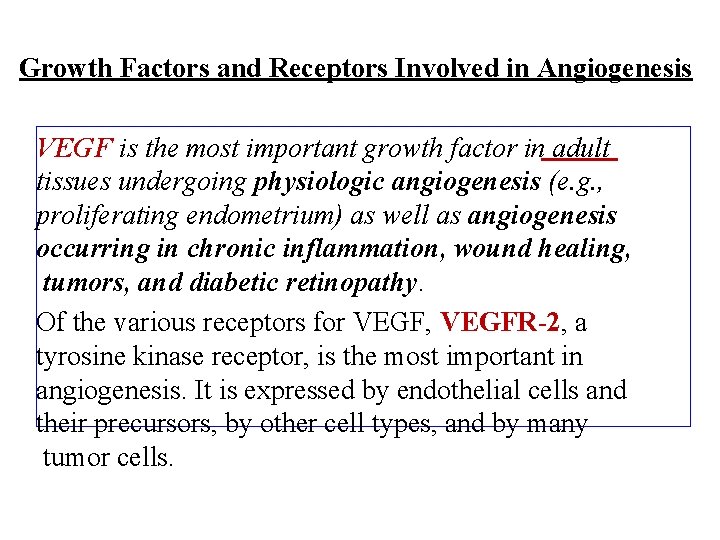 Growth Factors and Receptors Involved in Angiogenesis

VEGF is the most important growth factor in adult tissues undergoing physiologic angiogenesis (e.g., proliferating endometrium) as well as angiogenesis occurring in chronic inflammation, wound healing, tumors, and diabetic retinopathy.

Of the various receptors for VEGF, VEGFR-2, a tyrosine kinase receptor, is the most important in angiogenesis. It is expressed by endothelial cells and their precursors, by other cell types, and by many tumor cells.